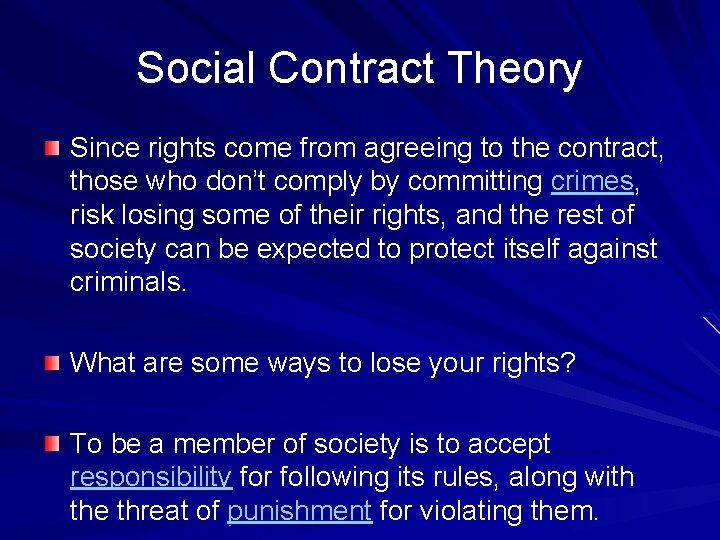 Social Contract Theory

Since rights come from agreeing to the contract, those who don't comply by committing crimes, risk losing some of their rights, and the rest of society can be expected to protect itself against criminals.

What are some ways to lose your rights?

To be a member of society is to accept responsibility for following its rules, along with the threat of punishment for violating them.